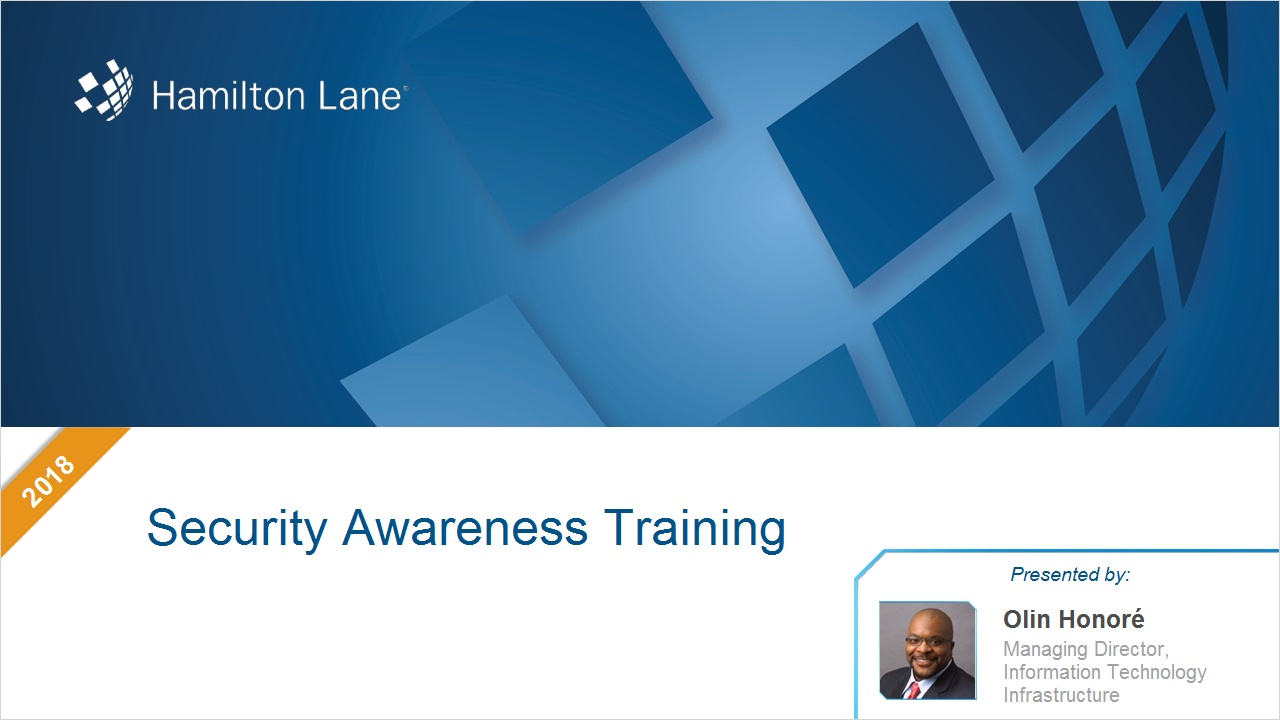 Hamilton Lane®

2018

Security Awareness Training

Presented by:

Olin Honoré
Managing Director, Information Technology Infrastructure